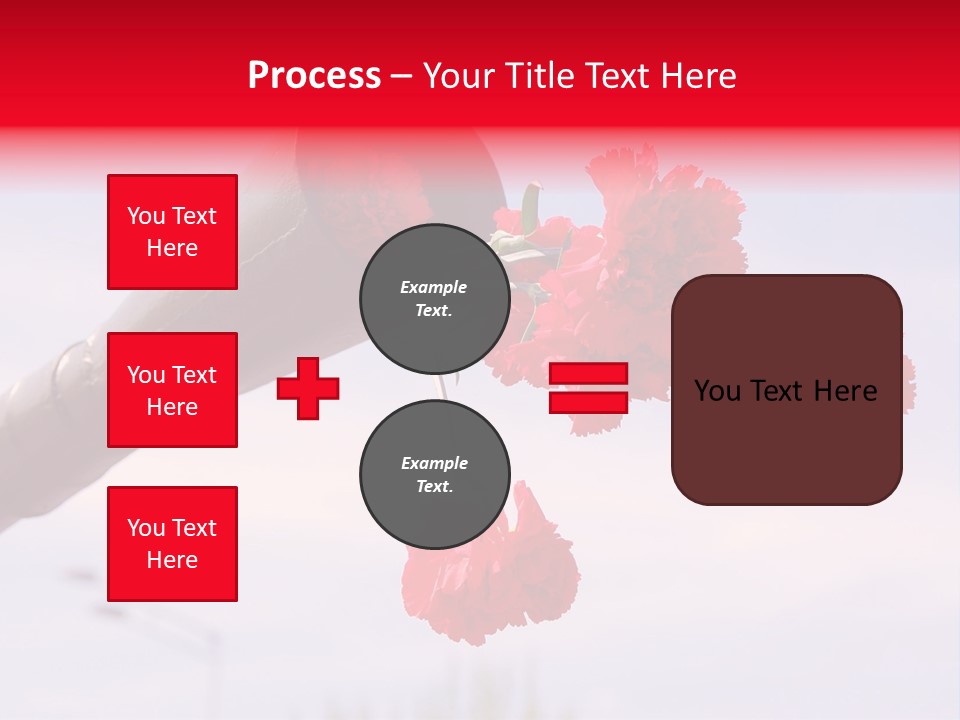 Process – Your Title Text Here

You Text Here

You Text Here

You Text Here

Example Text.

Example Text.

You Text Here